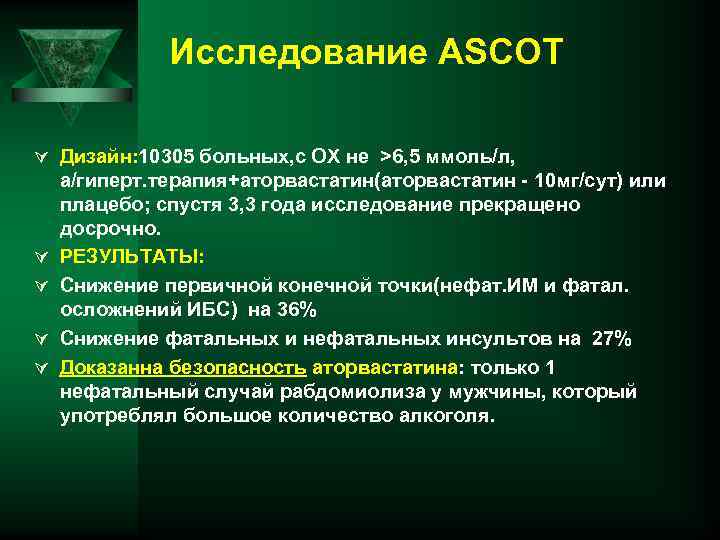 Исследование ASCOT

Дизайн:10305 больных,с ОХ не >6,5 ммоль/л, а/гиперт.терапия+аторвастатин(аторвастатин - 10мг/сут) или плацебо; спустя 3,3 года исследование прекращено досрочно.

РЕЗУЛЬТАТЫ:

Снижение первичной конечной точки(нефат.ИМ и фатал. осложнений ИБС) на 36%

Снижение фатальных и нефатальных инсультов на 27%

Доказанна безопасность аторвастатина: только 1 нефатальный случай рабдомиолиза у мужчины, который употреблял большое количество алкоголя.